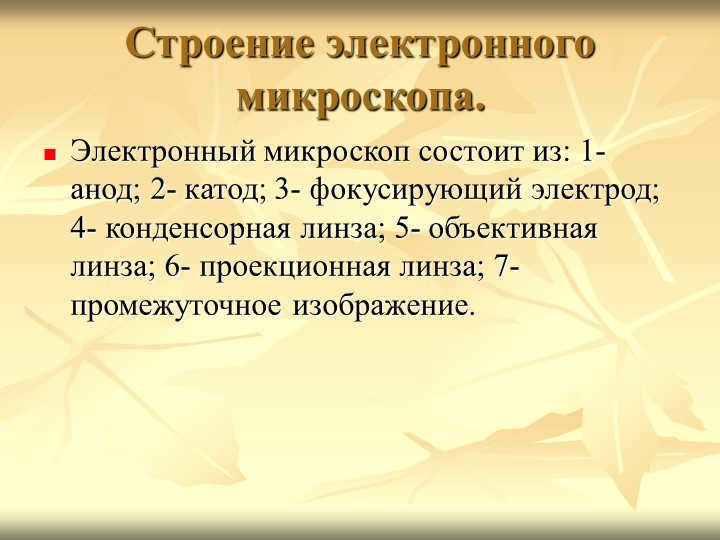 Строение электронного микроскопа.

Электронный микроскоп состоит из: 1- анод; 2- катод; 3- фокусирующий электрод; 4- конденсорная линза; 5- объективная линза; 6- проекционная линза; 7- промежуточное изображение.